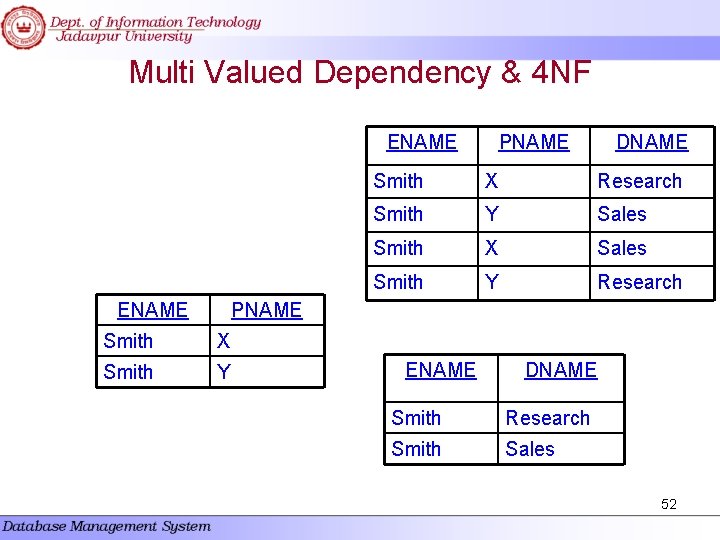 Dept. of Information Technology
Jadavpur University

Multi Valued Dependency & 4NF

| ENAME | PNAME | DNAME |
|---|---|---|
| Smith | X | Research |
| Smith | Y | Sales |
| Smith | X | Sales |
| Smith | Y | Research |

| ENAME | PNAME |
|---|---|
| Smith | X |
| Smith | Y |

| ENAME | DNAME |
|---|---|
| Smith | Research |
| Smith | Sales |

52

Database Management System